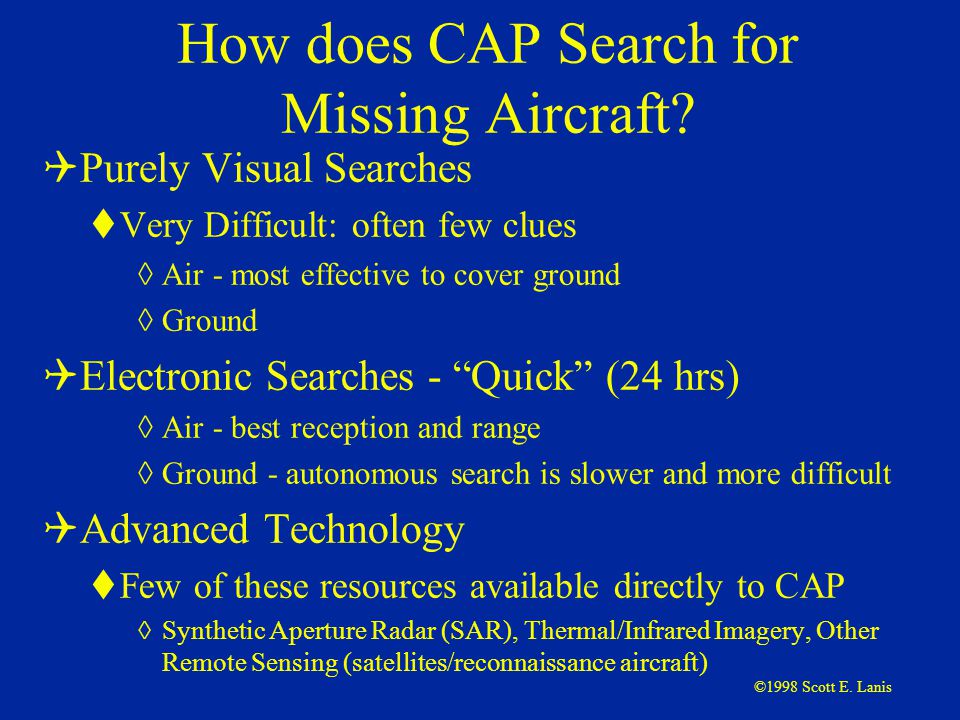 How does CAP Search for Missing Aircraft?

✈Purely Visual Searches

♦Very Difficult: often few clues

◊ Air - most effective to cover ground

◊ Ground

✈Electronic Searches - “Quick” (24 hrs)

◊ Air - best reception and range

◊ Ground - autonomous search is slower and more difficult

✈Advanced Technology

♦Few of these resources available directly to CAP

◊ Synthetic Aperture Radar (SAR), Thermal/Infrared Imagery, Other Remote Sensing (satellites/reconnaissance aircraft)

©1998 Scott E. Lanis